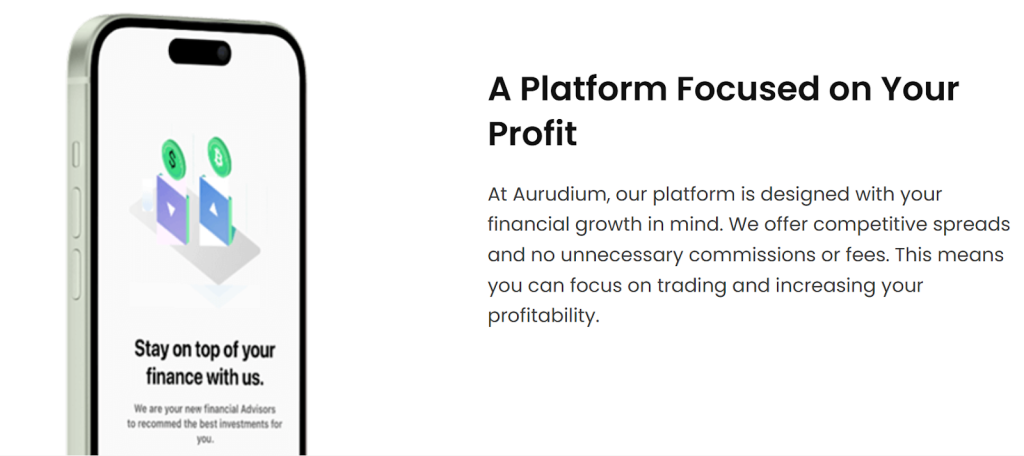 Stay on top of your finance with us.

We are your new financial Advisors to recommed the best investments for you.

A Platform Focused on Your Profit

At Aurudium, our platform is designed with your financial growth in mind. We offer competitive spreads and no unnecessary commissions or fees. This means you can focus on trading and increasing your profitability.